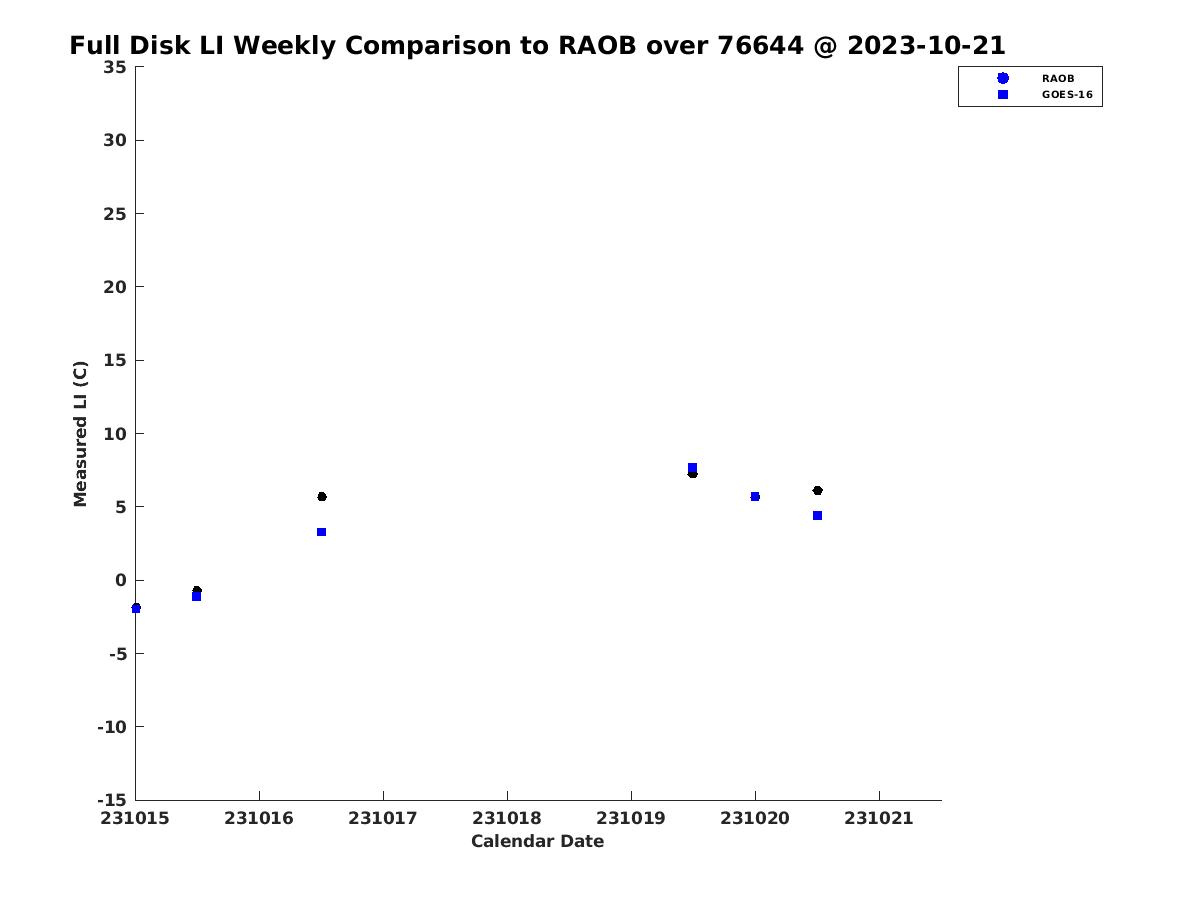 Full Disk LI Weekly Comparison to RAOB over 76644 @ 2023-10-21

RAOB
GOES-16

Measured LI (C)

35
30
25
20
15
10
5
0
-5
-10
-15

231015 231016 231017 231018 231019 231020 231021

Calendar Date